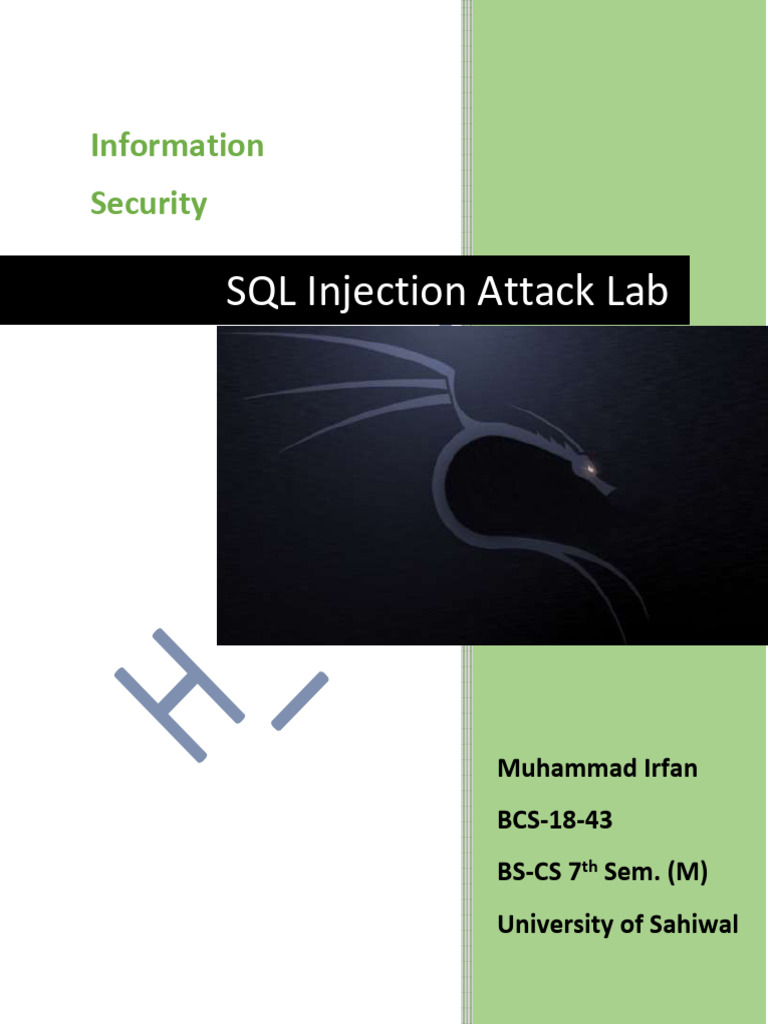 Information Security

SQL Injection Attack Lab

H I

Muhammad Irfan

BCS-18-43

BS-CS 7$^{th}$ Sem. (M)

University of Sahiwal